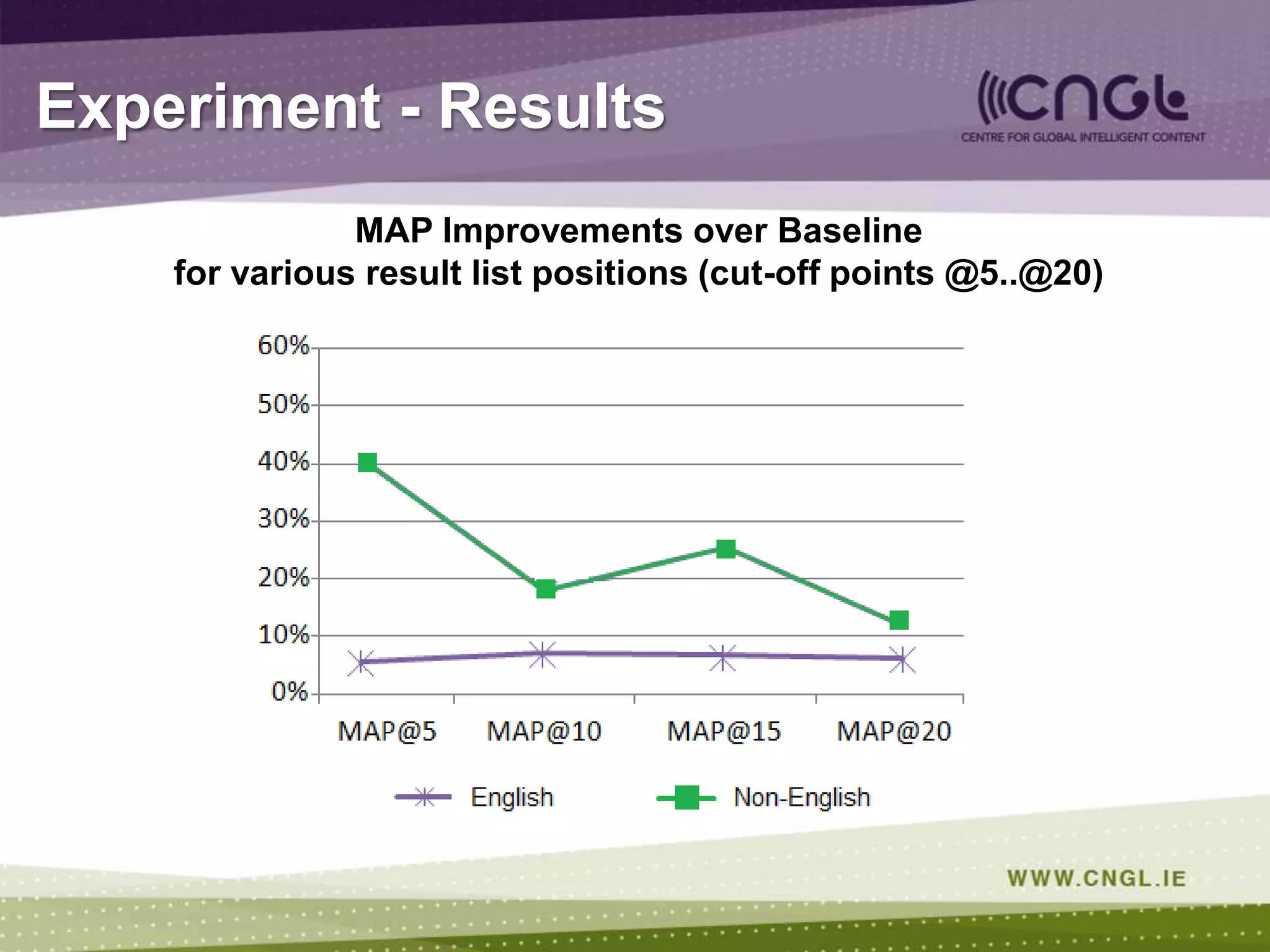 Experiment - Results

CNGL
CENTRE FOR GLOBAL INTELLIGENT CONTENT

MAP Improvements over Baseline
for various result list positions (cut-off points @5..@20)

60%
50%
40%
30%
20%
10%
0%

MAP@5 MAP@10 MAP@15 MAP@20

English Non-English

WWW.CNGL.IE